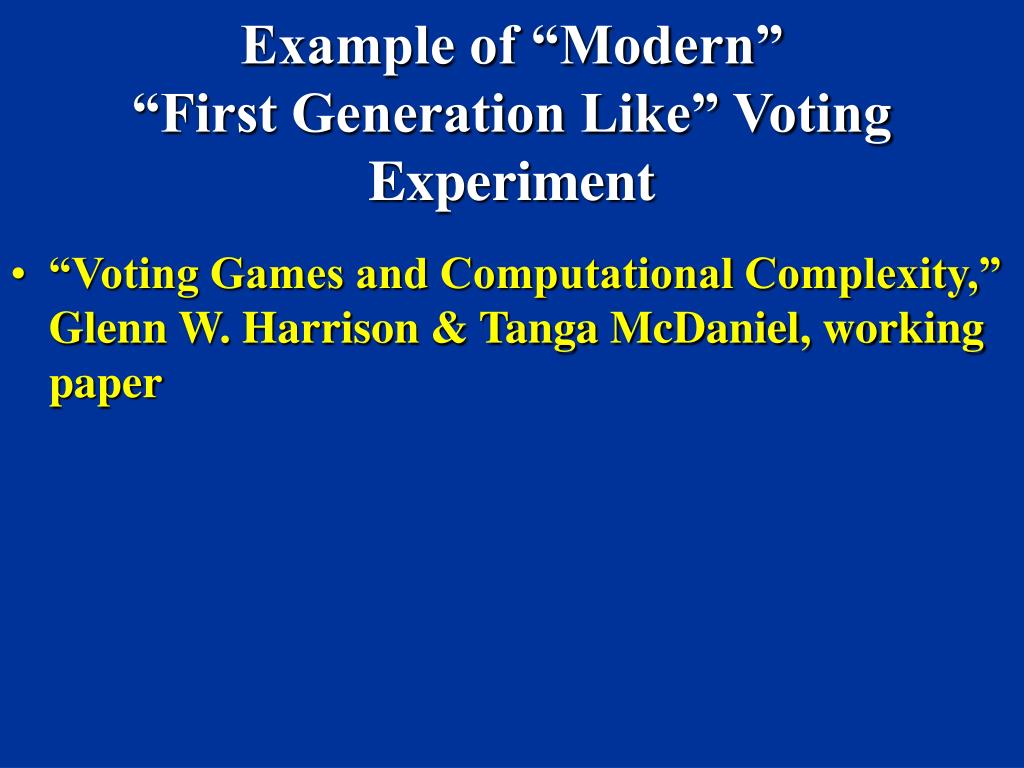 Example of “Modern” “First Generation Like” Voting Experiment

• “Voting Games and Computational Complexity,” Glenn W. Harrison & Tanga McDaniel, working paper